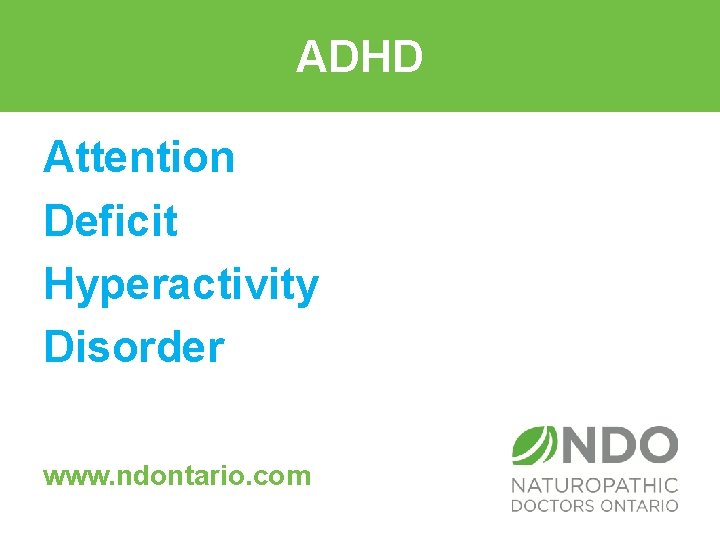 ADHD

Attention
Deficit
Hyperactivity
Disorder

www.ndontario.com

NDO
NATUROPATHIC
DOCTORS ONTARIO